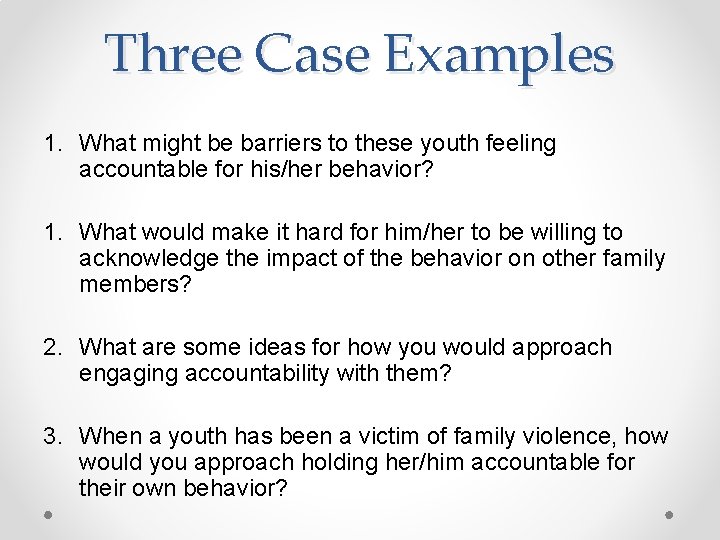 Three Case Examples

1. What might be barriers to these youth feeling accountable for his/her behavior?

1. What would make it hard for him/her to be willing to acknowledge the impact of the behavior on other family members?

2. What are some ideas for how you would approach engaging accountability with them?

3. When a youth has been a victim of family violence, how would you approach holding her/him accountable for their own behavior?